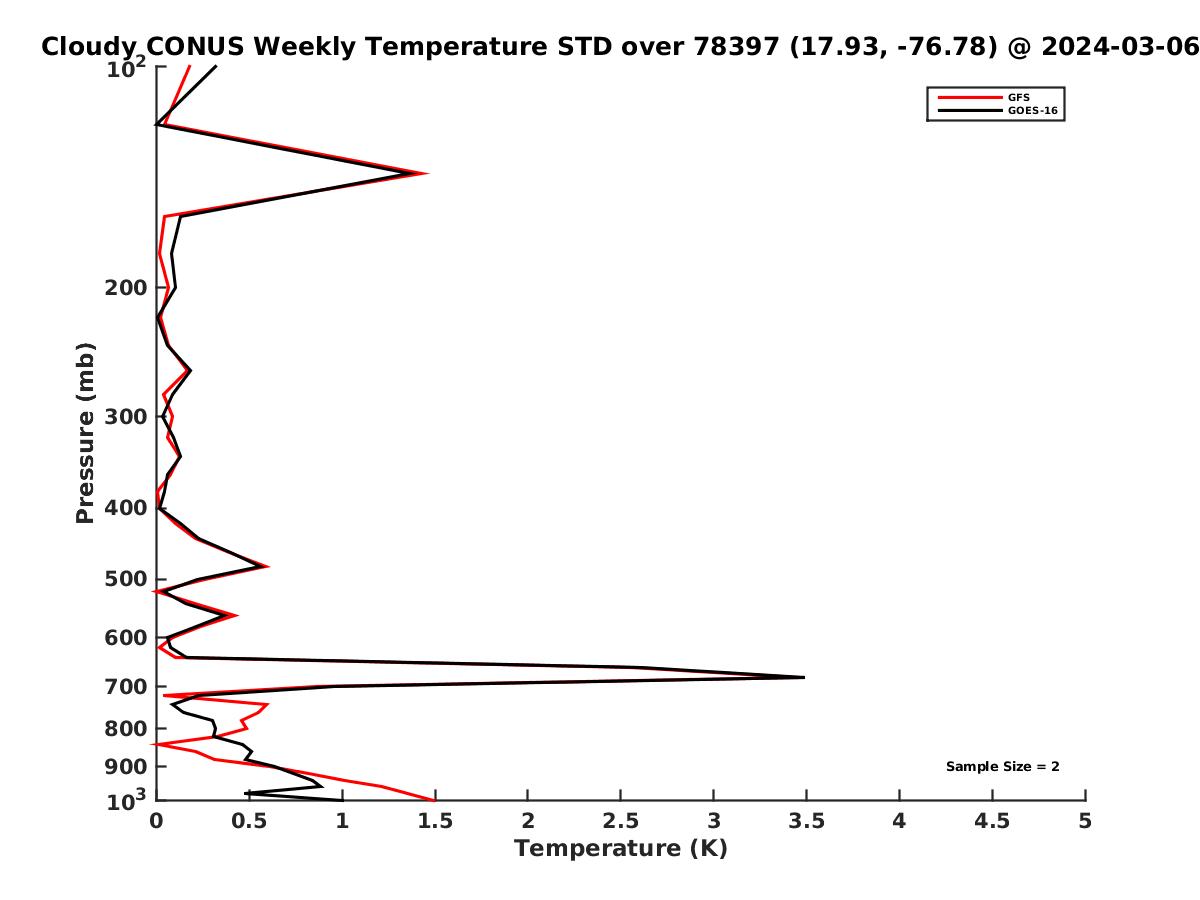 Cloudy CONUS Weekly Temperature STD over 78397 (17.93, -76.78) @ 2024-03-06

GFS
GOES-16

Pressure (mb)

$10^2$
200
300
400
500
600
700
800
900
$10^3$

Sample Size = 2

0
0.5
1
1.5
2
2.5
3
3.5
4
4.5
5

Temperature (K)